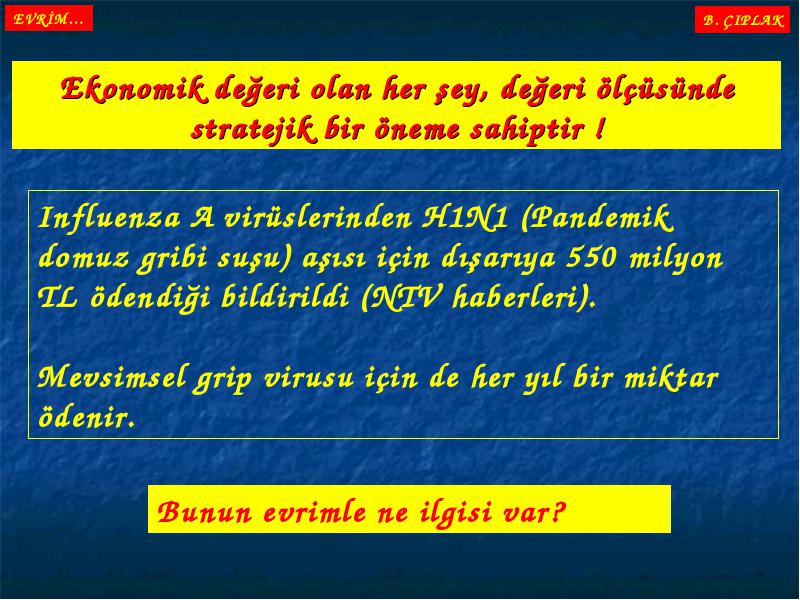 EVRİM…

B. ÇIPLAK

Ekonomik değeri olan her şey, değeri ölçüsünde stratejik bir öneme sahiptir !

Influenza A virüslerinden H1N1 (Pandemik domuz gribi suşu) aşısı için dışarıya 550 milyon TL ödendiği bildirildi (NTV haberleri).

Mevsimsel grip virusu için de her yıl bir miktar ödenir.

Bunun evrimle ne ilgisi var?